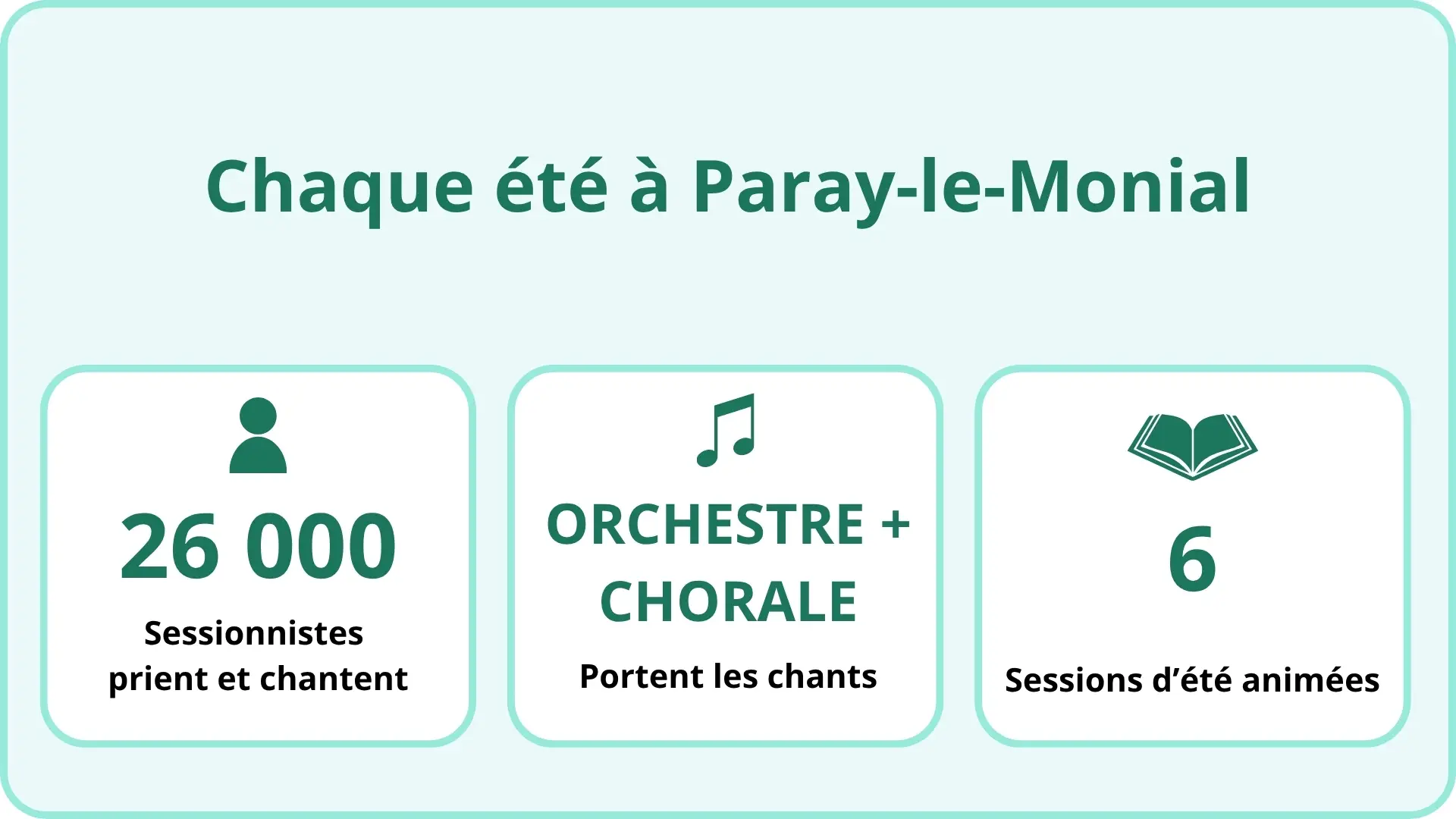 Chaque été à Paray-le-Monial

26 000

Sessionnistes prient et chantent

ORCHESTRE + CHORALE

Portent les chants

6

Sessions d’été animées